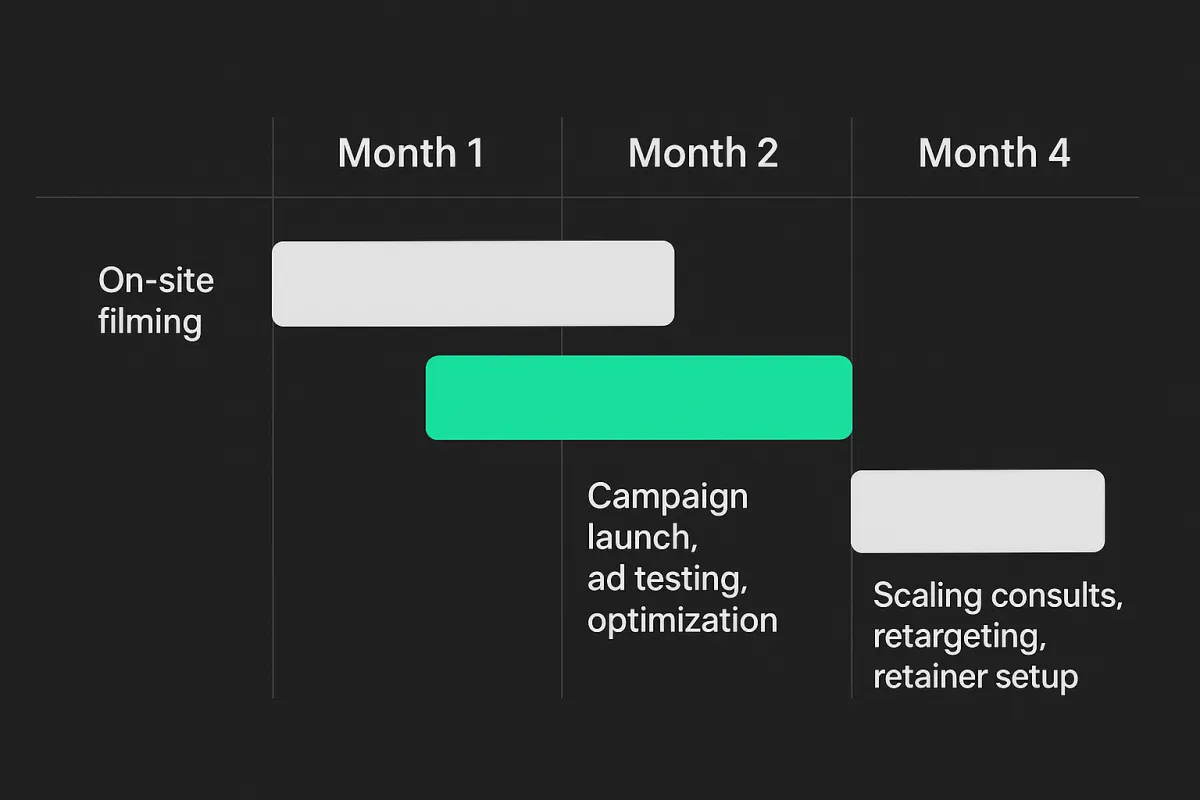 Month 1
Month 2
Month 4

On-site filming

Campaign launch, ad testing, optimization

Scaling consults, retargeting, retainer setup